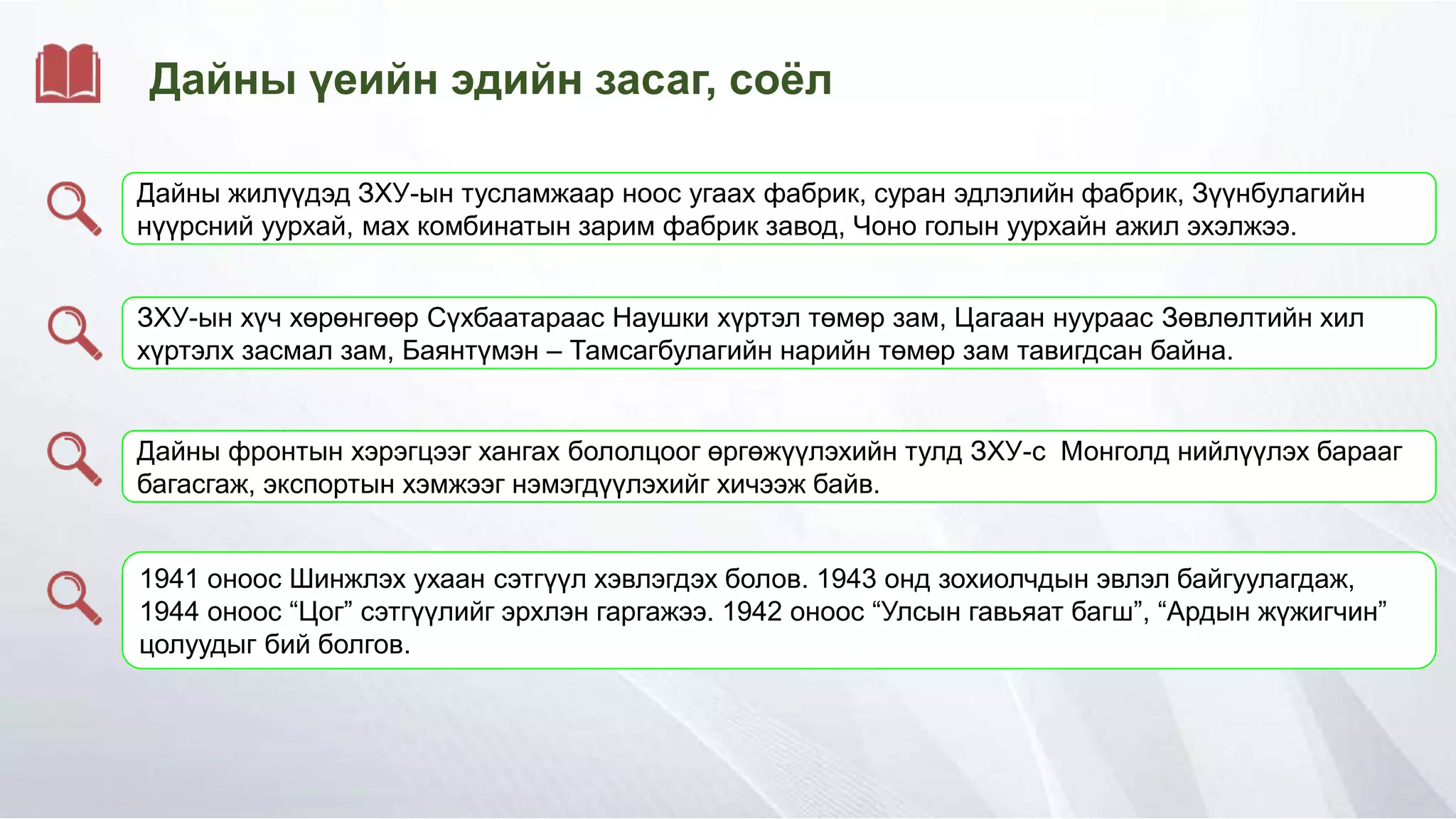 Дайны үеийн эдийн засаг, соёл

Дайны жилүүдэд ЗХУ-ын тусламжаар ноос угаах фабрик, суран эдлэлийн фабрик, Зүүнбулагийн нүүрсний уурхай, мах комбинатын зарим фабрик завод, Чоно голын уурхайн ажил эхэлжээ.

ЗХУ-ын хүч хөрөнгөөр Сүхбаатараас Наушки хүртэл төмөр зам, Цагаан нуураас Зөвлөлтийн хил хүртэлх засмал зам, Баянтүмэн – Тамсагбулагийн нарийн төмөр зам тавигдсан байна.

Дайны фронтын хэрэгцээг хангах бололцоог өргөжүүлэхийн тулд ЗХУ-с Монголд нийлүүлэх барааг багасгаж, экспортын хэмжээг нэмэгдүүлэхийг хичээж байв.

1941 оноос Шинжлэх ухаан сэтгүүл хэвлэгдэх болов. 1943 онд зохиолчдын эвлэл байгуулагдаж, 1944 оноос “Цог” сэтгүүлийг эрхлэн гаргажээ. 1942 оноос “Улсын гавьяат багш”, “Ардын жүжигчин” цолуудыг бий болгов.